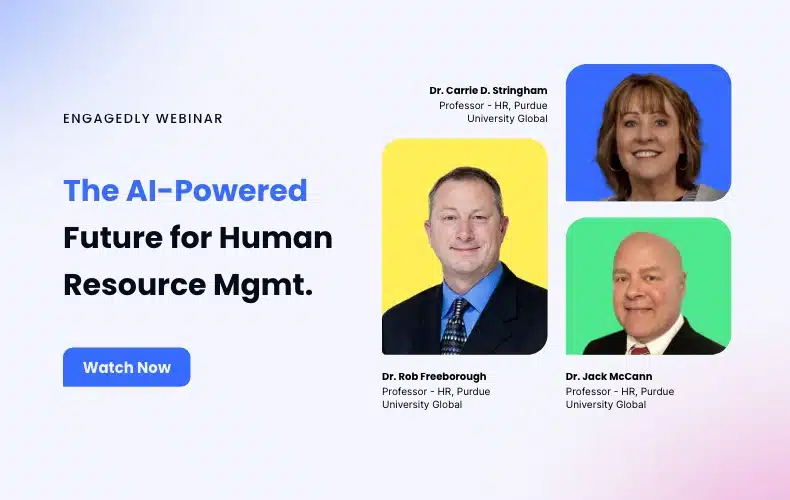 ENGAGEDLY WEBINAR

The AI-Powered Future for Human Resource Mgmt.

Watch Now

Dr. Carrie D. Stringham
Professor - HR, Purdue University Global

Dr. Rob Freeborough
Professor - HR, Purdue University Global

Dr. Jack McCann
Professor - HR, Purdue University Global